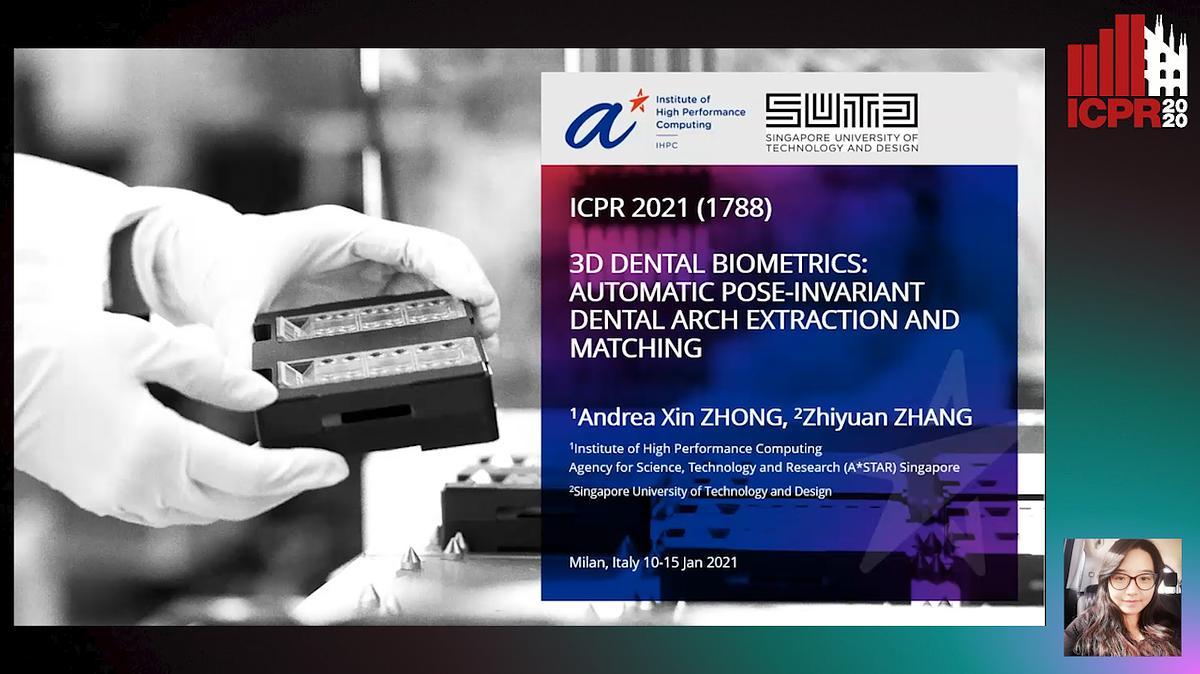 Institute of High Performance Computing
IHPC

SUTD
SINGAPORE UNIVERSITY OF TECHNOLOGY AND DESIGN

ICPR 2020

ICPR 2021 (1788)

3D DENTAL BIOMETRICS: AUTOMATIC POSE-INVARIANT DENTAL ARCH EXTRACTION AND MATCHING

$^1$Andrea Xin ZHONG, $^2$Zhiyuan ZHANG

$^1$Institute of High Performance Computing
Agency for Science, Technology and Research (A*STAR) Singapore
$^2$Singapore University of Technology and Design

Milan, Italy 10-15 Jan 2021